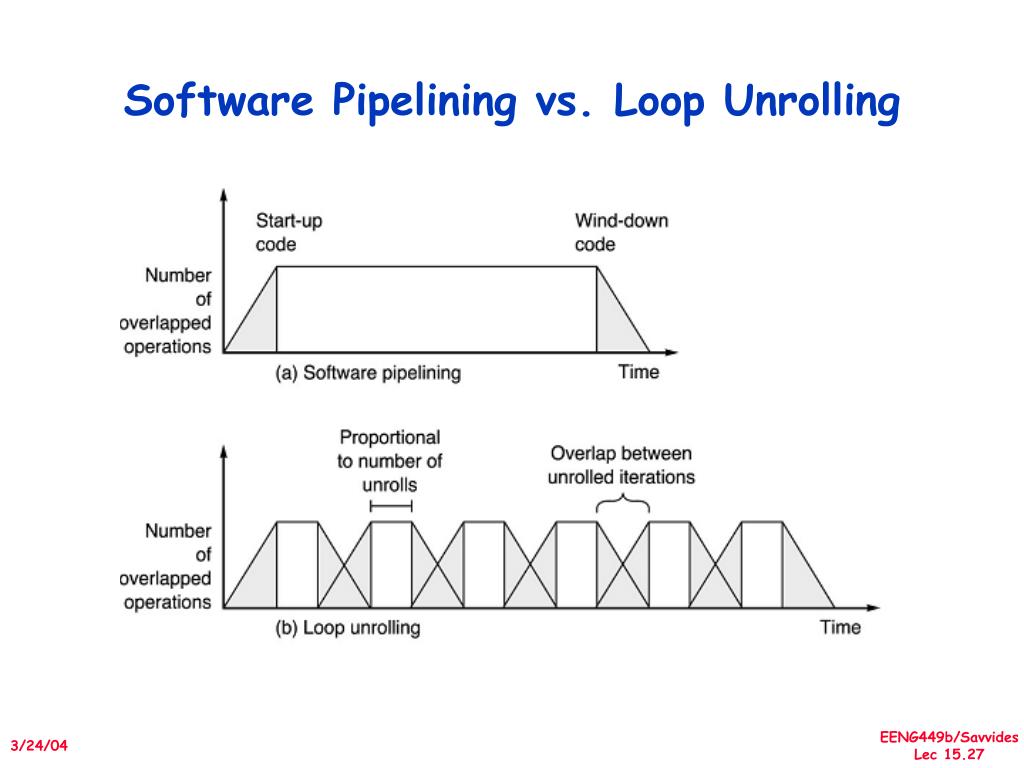 Software Pipelining vs. Loop Unrolling

Start-up code

Wind-down code

Number of overlapped operations

(a) Software pipelining

Time

Proportional to number of unrolls

Overlap between unrolled iterations

Number of overlapped operations

(b) Loop unrolling

Time

3/24/04

EENG449b/Savvides
Lec 15.27